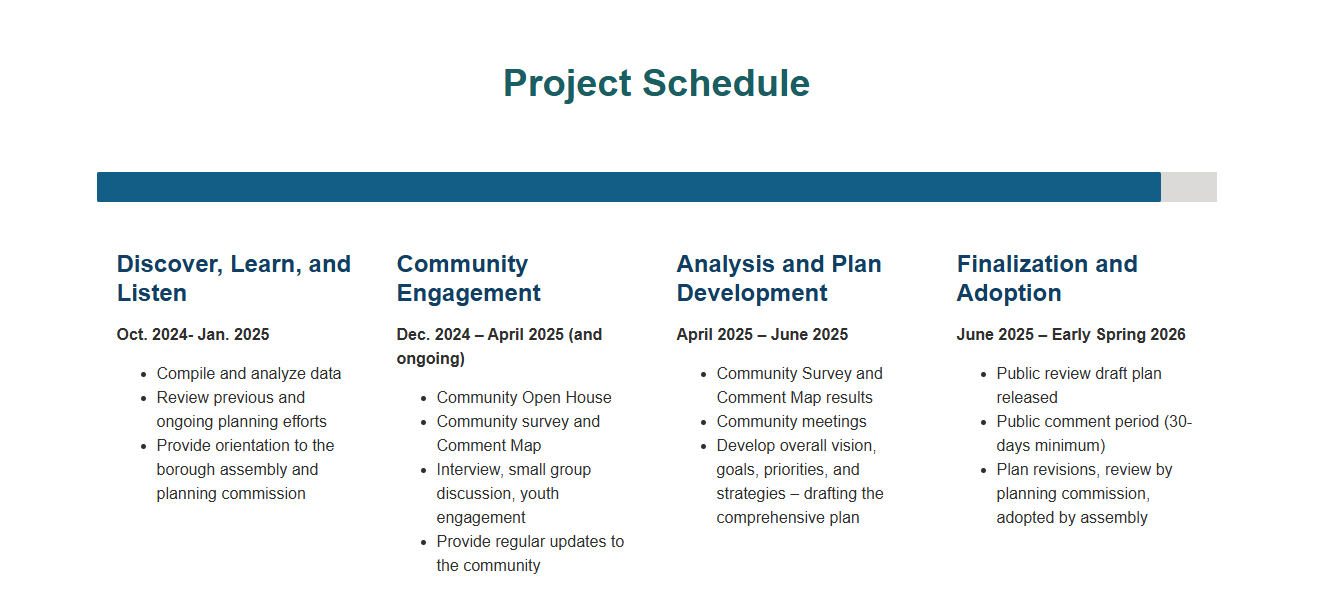 Project Schedule

Discover, Learn, and Listen

Oct. 2024- Jan. 2025

- Compile and analyze data
- Review previous and ongoing planning efforts
- Provide orientation to the borough assembly and planning commission

Community Engagement

Dec. 2024 – April 2025 (and ongoing)

- Community Open House
- Community survey and Comment Map
- Interview, small group discussion, youth engagement
- Provide regular updates to the community

Analysis and Plan Development

April 2025 – June 2025

- Community Survey and Comment Map results
- Community meetings
- Develop overall vision, goals, priorities, and strategies – drafting the comprehensive plan

Finalization and Adoption

June 2025 – Early Spring 2026

- Public review draft plan released
- Public comment period (30-days minimum)
- Plan revisions, review by planning commission, adopted by assembly